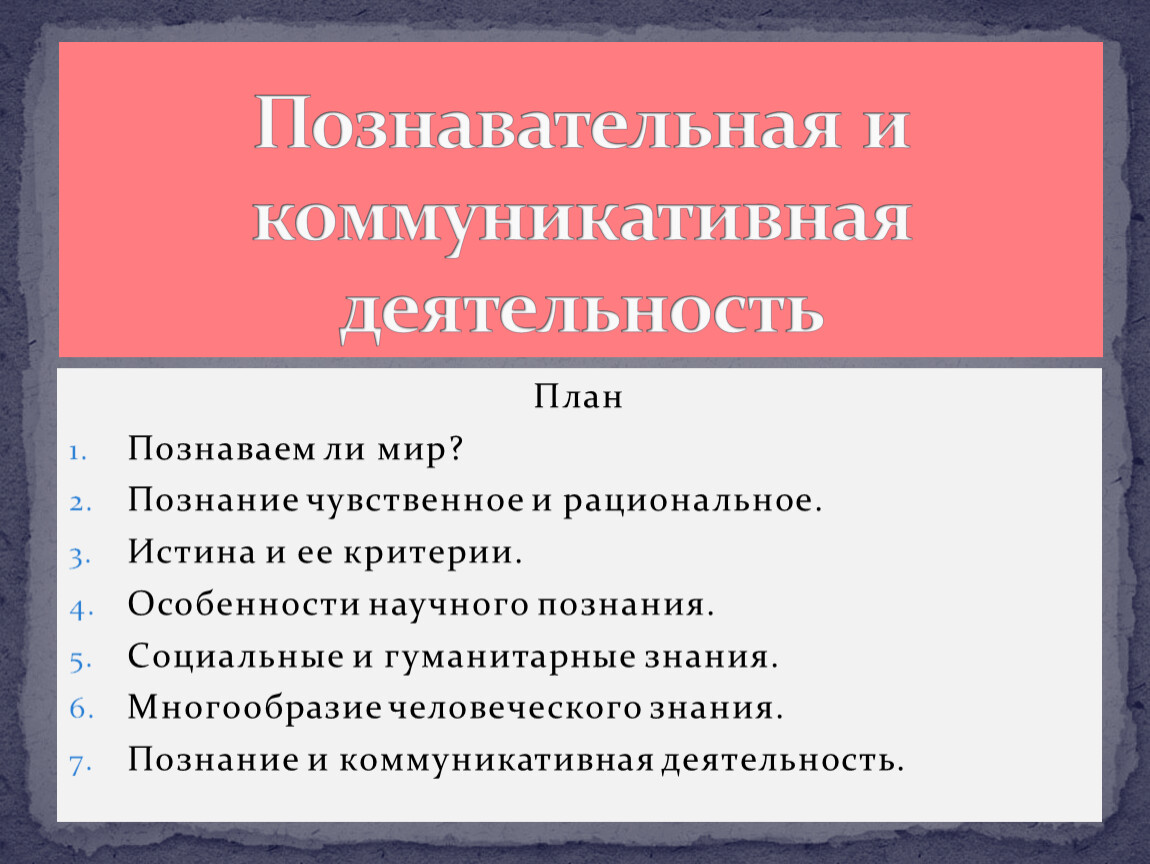 Познавательная и коммуникативная деятельность

План

1. Познаваем ли мир?
2. Познание чувственное и рациональное.
3. Истина и ее критерии.
4. Особенности научного познания.
5. Социальные и гуманитарные знания.
6. Многообразие человеческого знания.
7. Познание и коммуникативная деятельность.